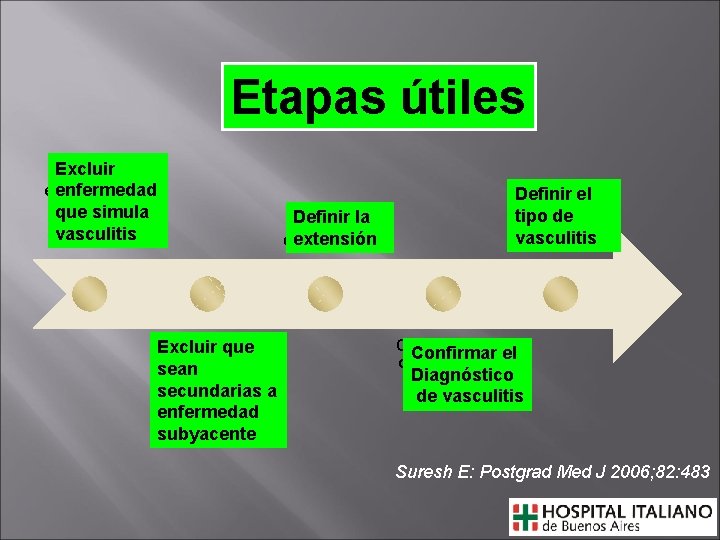 Etapas útiles

Excluir enfermedad que simula vasculitis

Excluir que sean secundarias a enfermedad subyacente

Definir la extensión

Confirmar el Diagnóstico de vasculitis

Definir el tipo de vasculitis

Suresh E: Postgrad Med J 2006;82:483

HOSPITAL ITALIANO de Buenos Aires